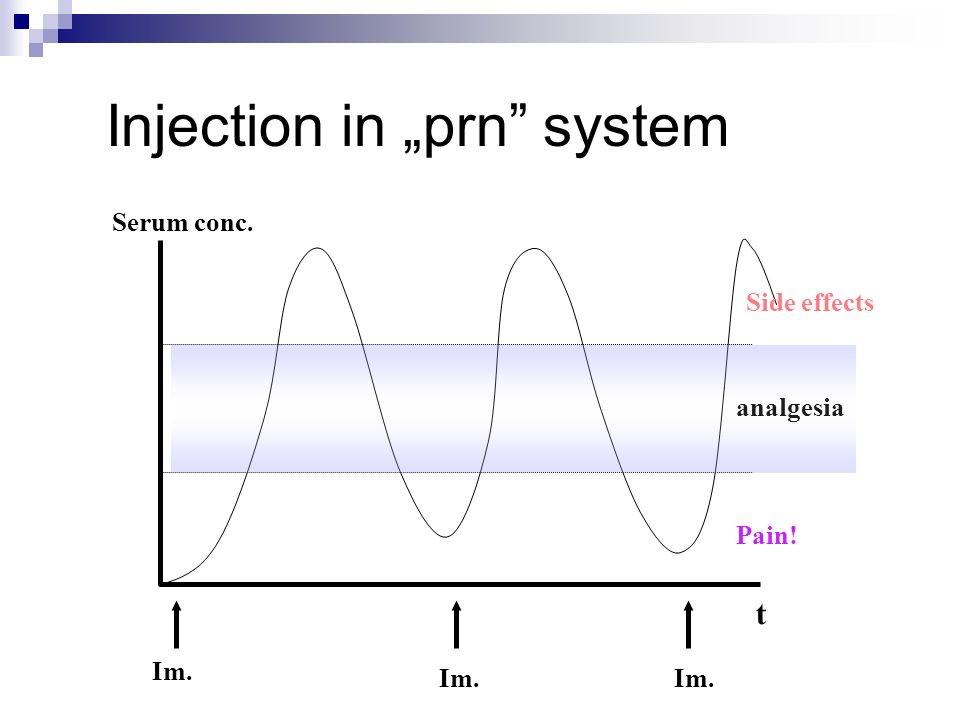 Injection in „prn” system

Serum conc.

Side effects

analgesia

Pain!

t

Im.

Im.

Im.